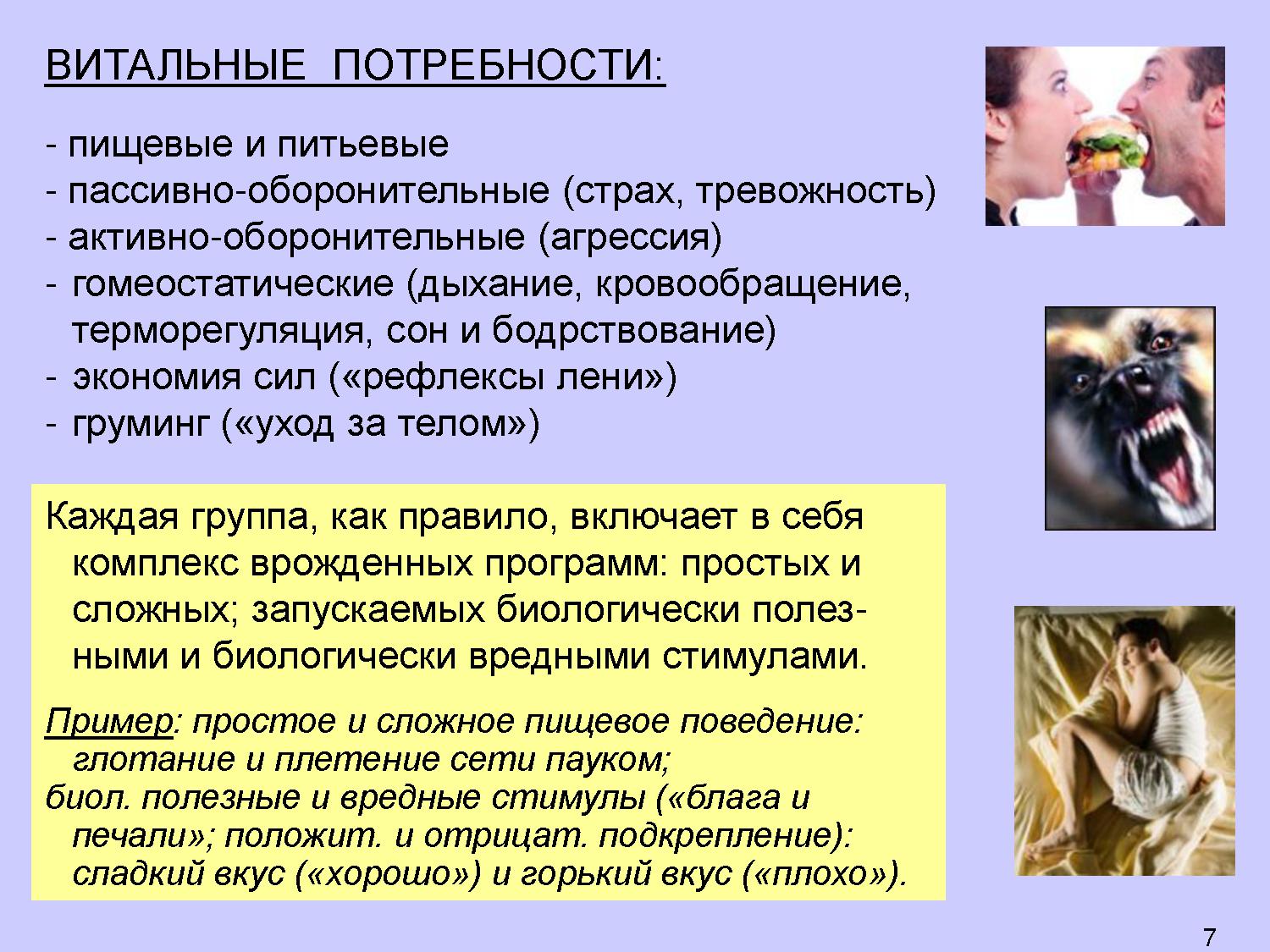 ВИТАЛЬНЫЕ ПОТРЕБНОСТИ:

- пищевые и питьевые
- пассивно-оборонительные (страх, тревожность)
- активно-оборонительные (агрессия)
- гомеостатические (дыхание, кровообращение, терморегуляция, сон и бодрствование)
- экономия сил («рефлексы лени»)
- груминг («уход за телом»)

Каждая группа, как правило, включает в себя комплекс врожденных программ: простых и сложных; запускаемых биологически полезными и биологически вредными стимулами.

Пример: простое и сложное пищевое поведение: глотание и плетение сети пауком;
биол. полезные и вредные стимулы («блага и печали»; положит. и отрицат. подкрепление): сладкий вкус («хорошо») и горький вкус («плохо»).

7